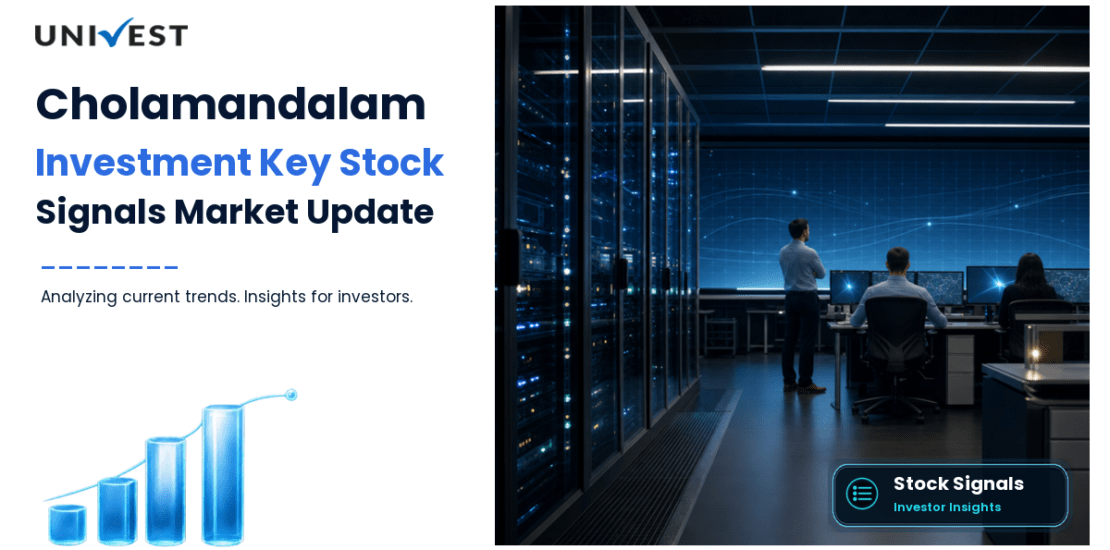 UNIVEST

Cholamandalam Investment Key Stock Signals Market Update

Analyzing current trends. Insights for investors.

Stock Signals
Investor Insights